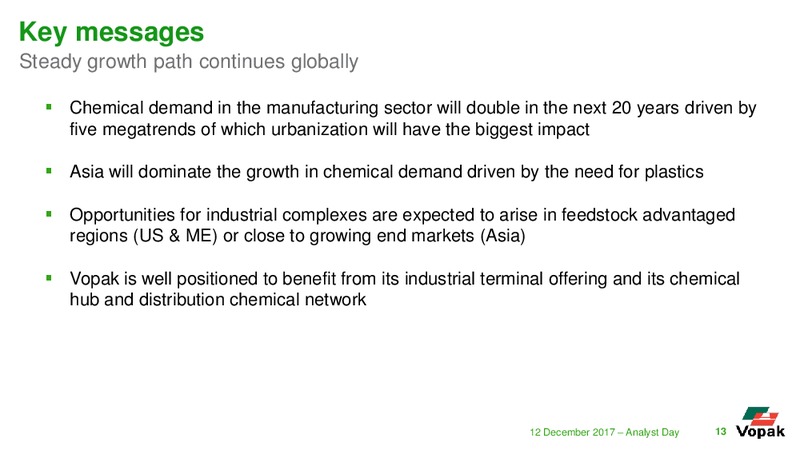 Key messages
Steady growth path continues globally

▪ Chemical demand in the manufacturing sector will double in the next 20 years driven by five megatrends of which urbanization will have the biggest impact

▪ Asia will dominate the growth in chemical demand driven by the need for plastics

▪ Opportunities for industrial complexes are expected to arise in feedstock advantaged regions (US & ME) or close to growing end markets (Asia)

▪ Vopak is well positioned to benefit from its industrial terminal offering and its chemical hub and distribution chemical network

12 December 2017 – Analyst Day 13 Vopak